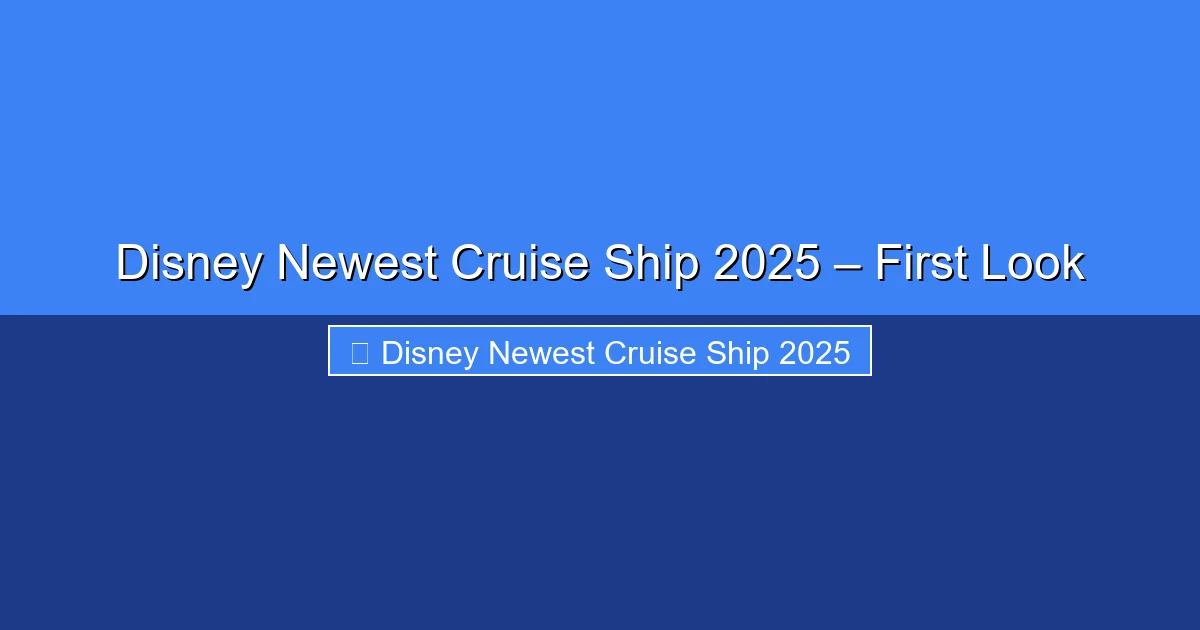 Disney Newest Cruise Ship 2025 – First Look

Disney Newest Cruise Ship 2025